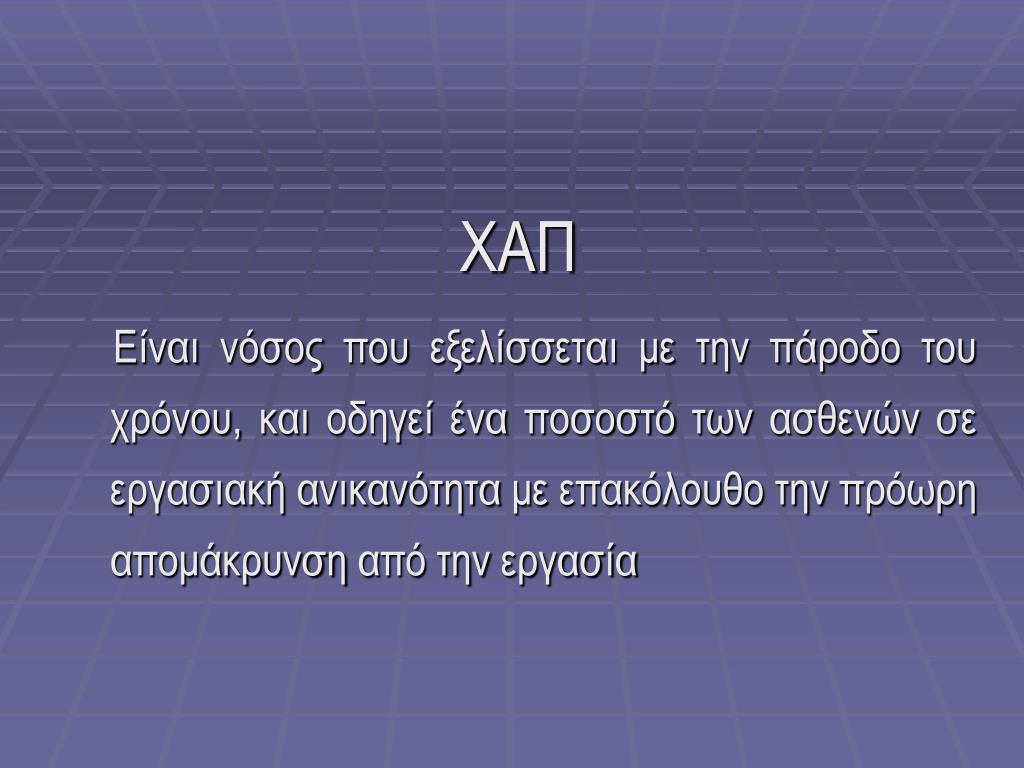 ΧΑΠ

Είναι νόσος που εξελίσσεται με την πάροδο του χρόνου, και οδηγεί ένα ποσοστό των ασθενών σε εργασιακή ανικανότητα με επακόλουθο την πρόωρη απομάκρυνση από την εργασία